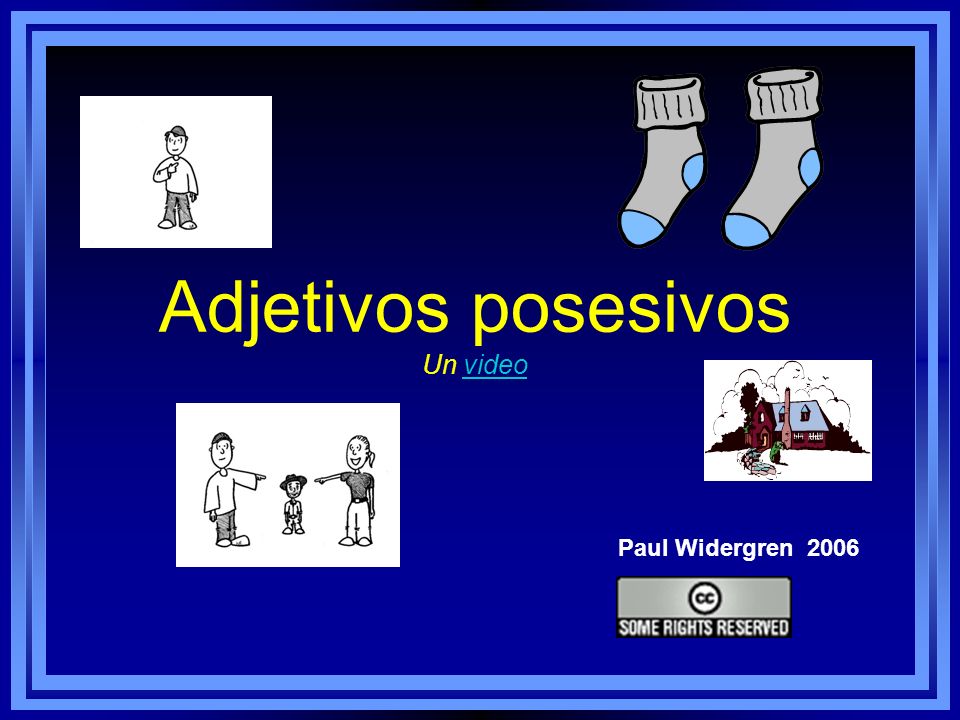 Adjetivos posesivos

Un video

Paul Widergren 2006

cc
SOME RIGHTS RESERVED